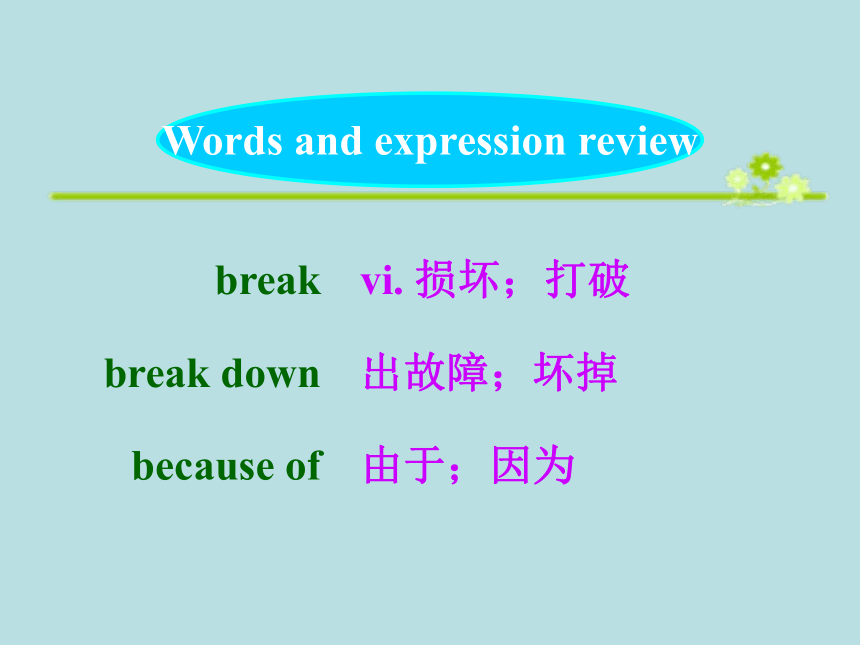 Words and expression review

break vi. 损坏；打破

break down 出故障；坏掉

because of 由于；因为